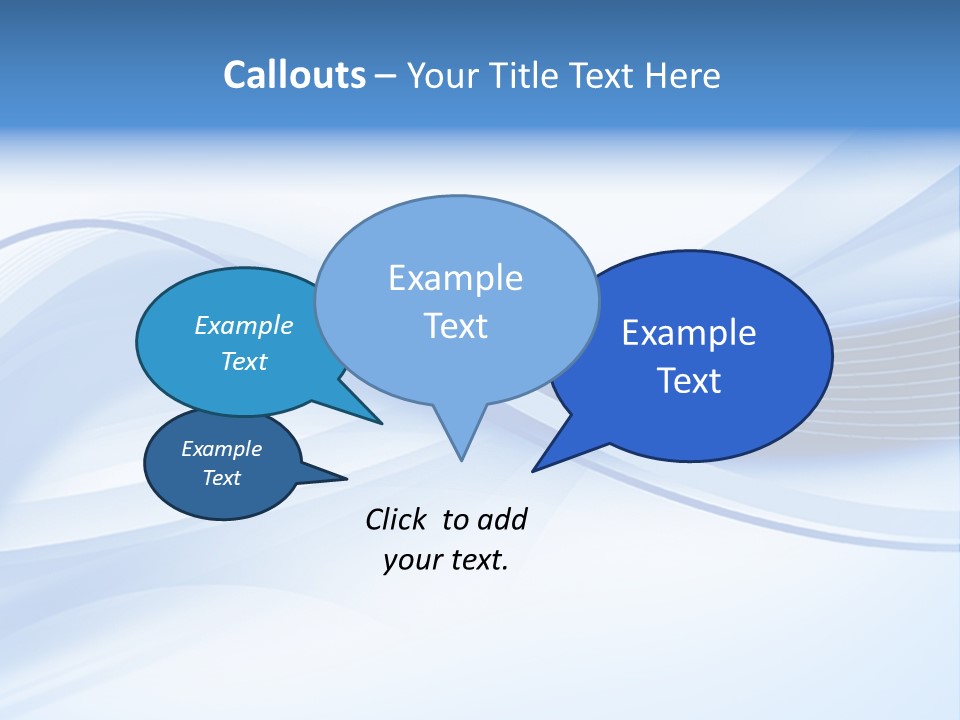 Callouts – Your Title Text Here

Example Text

Example Text

Example Text

Example Text

Click  to add your text.